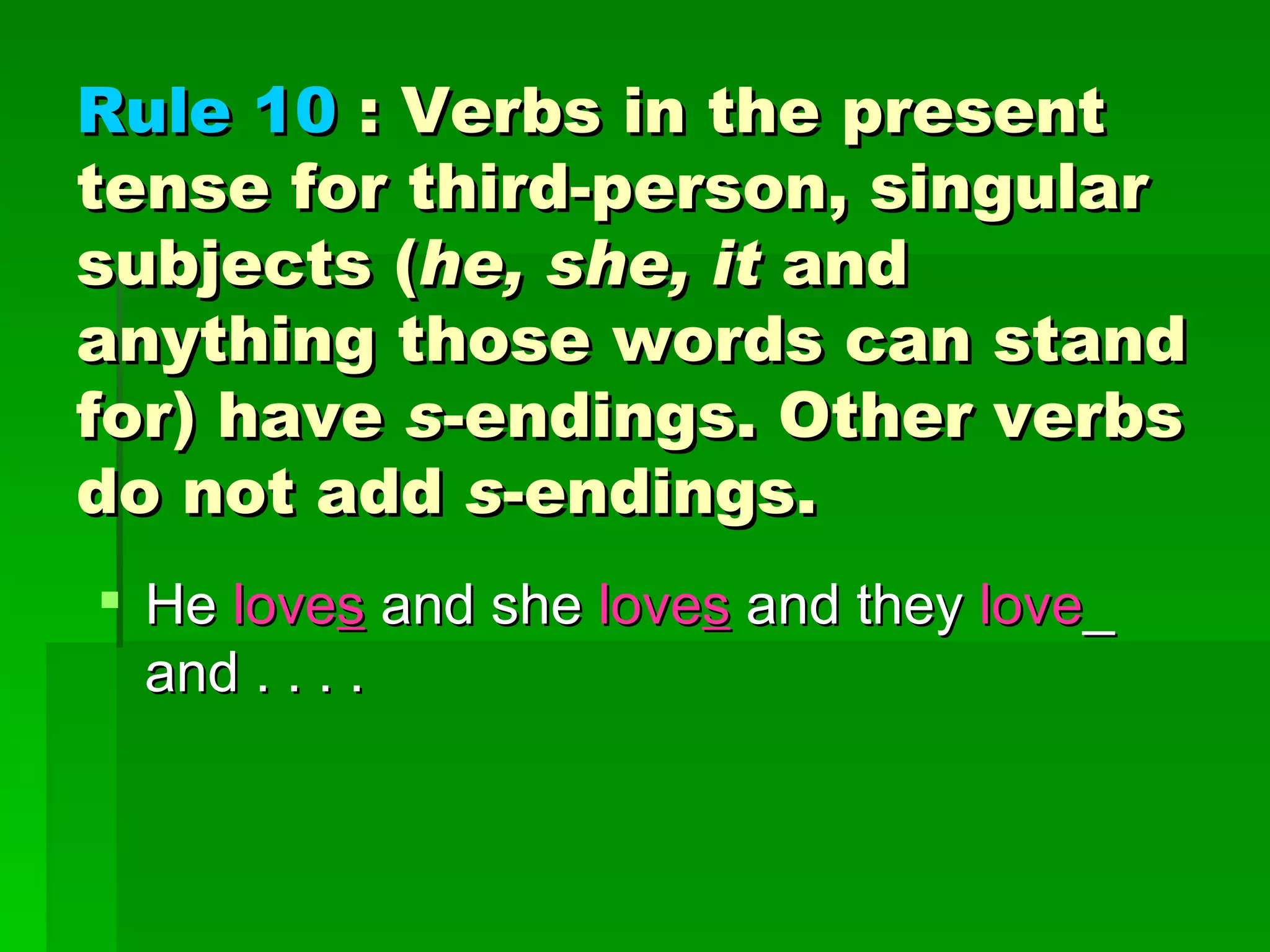 Rule 10 : Verbs in the present tense for third-person, singular subjects (he, she, it and anything those words can stand for) have s-endings. Other verbs do not add s-endings.

He loves and she loves and they love_ and . . . .